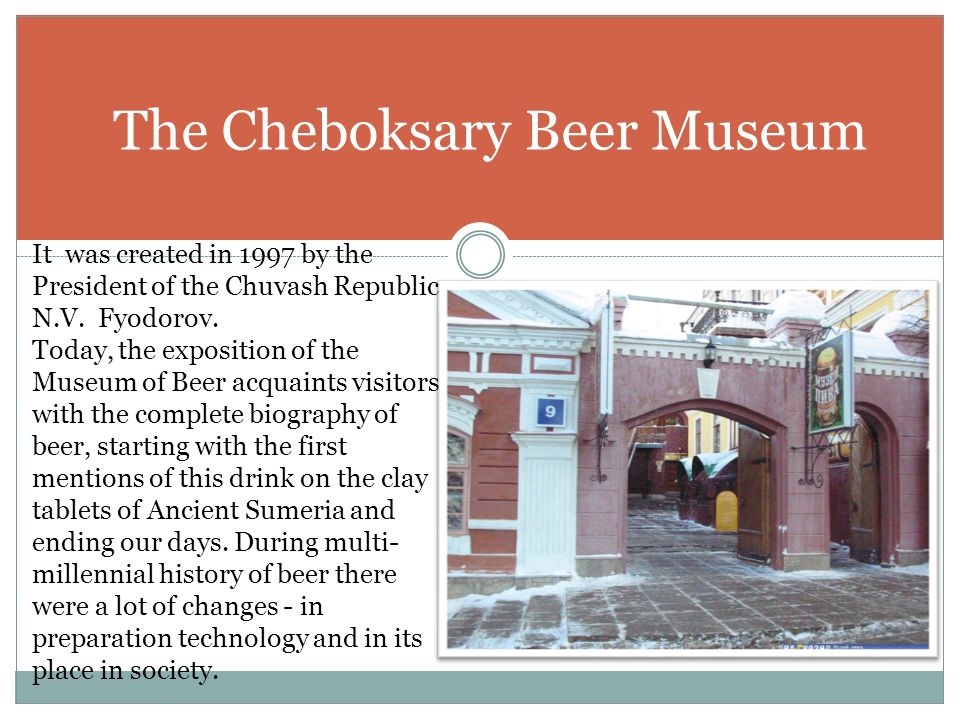 The Cheboksary Beer Museum

It was created in 1997 by the President of the Chuvash Republic N.V. Fyodorov.
Today, the exposition of the Museum of Beer acquaints visitors with the complete biography of beer, starting with the first mentions of this drink on the clay tablets of Ancient Sumeria and ending our days. During multi-millennial history of beer there were a lot of changes - in preparation technology and in its place in society.

9